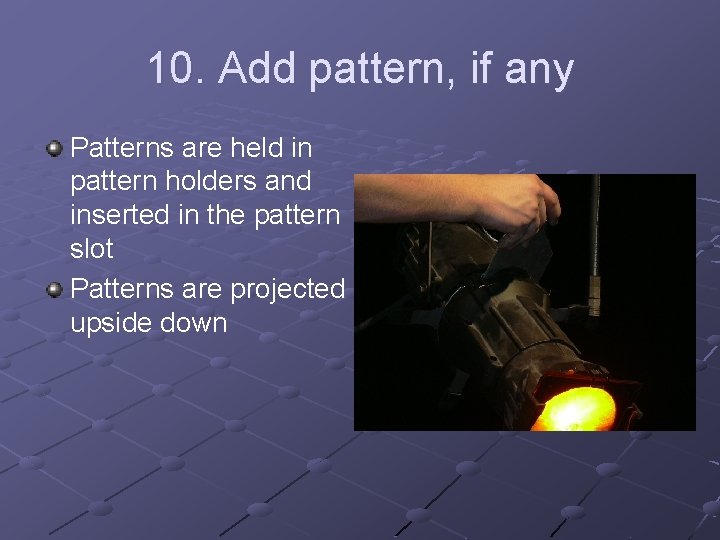 10. Add pattern, if any

Patterns are held in pattern holders and inserted in the pattern slot

Patterns are projected upside down